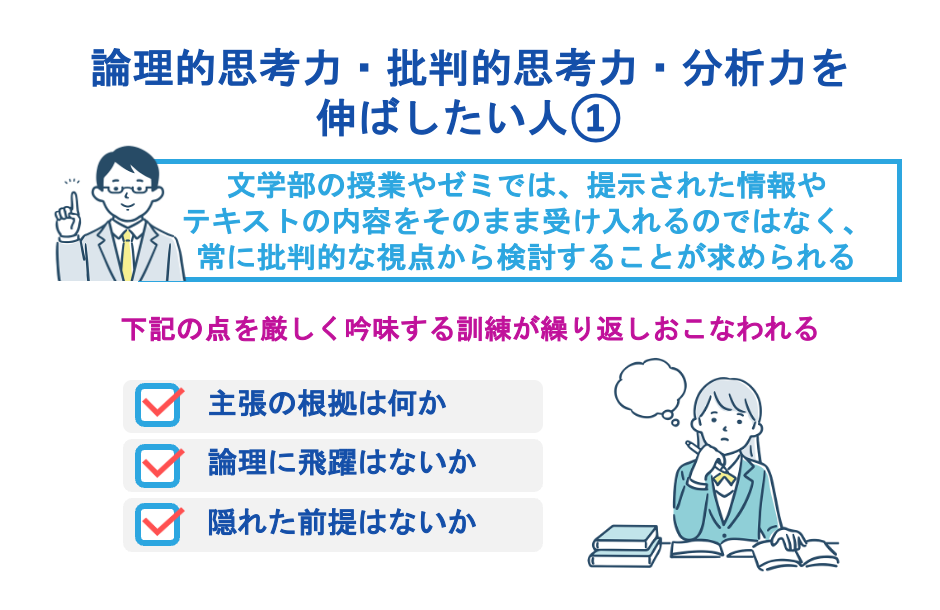 論理的思考力・批判的思考力・分析力を伸ばしたい人①

文学部の授業やゼミでは、提示された情報やテキストの内容をそのまま受け入れるのではなく、常に批判的な視点から検討することが求められる

下記の点を厳しく吟味する訓練が繰り返しおこなわれる

主張の根拠は何か

論理に飛躍はないか

隠れた前提はないか